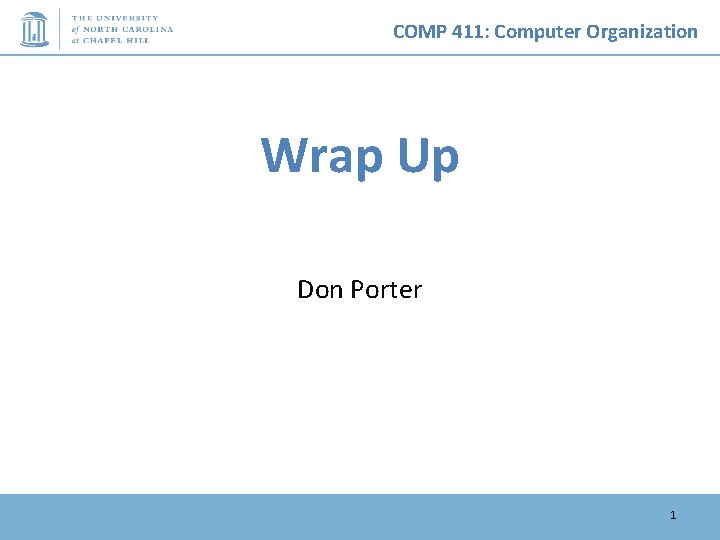 THE UNIVERSITY
of NORTH CAROLINA
at CHAPEL HILL

COMP 411: Computer Organization

Wrap Up

Don Porter

1